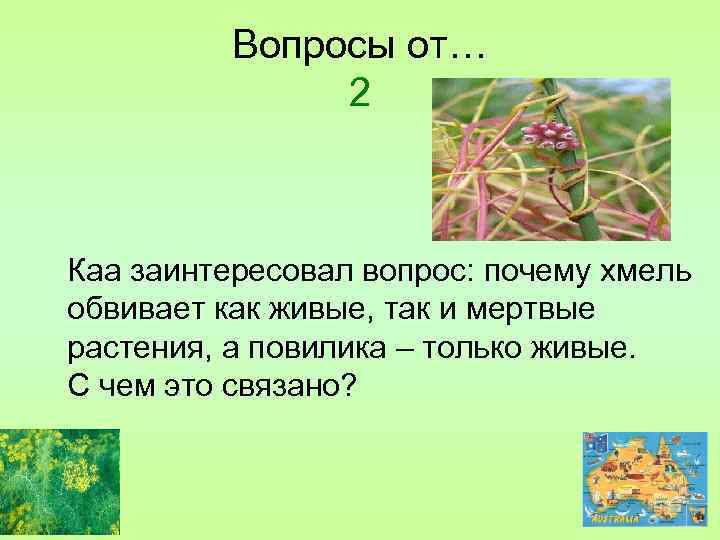 Вопросы от…
2

Каа заинтересовал вопрос: почему хмель обвивает как живые, так и мертвые растения, а повилика – только живые. С чем это связано?

AUSTRALIA